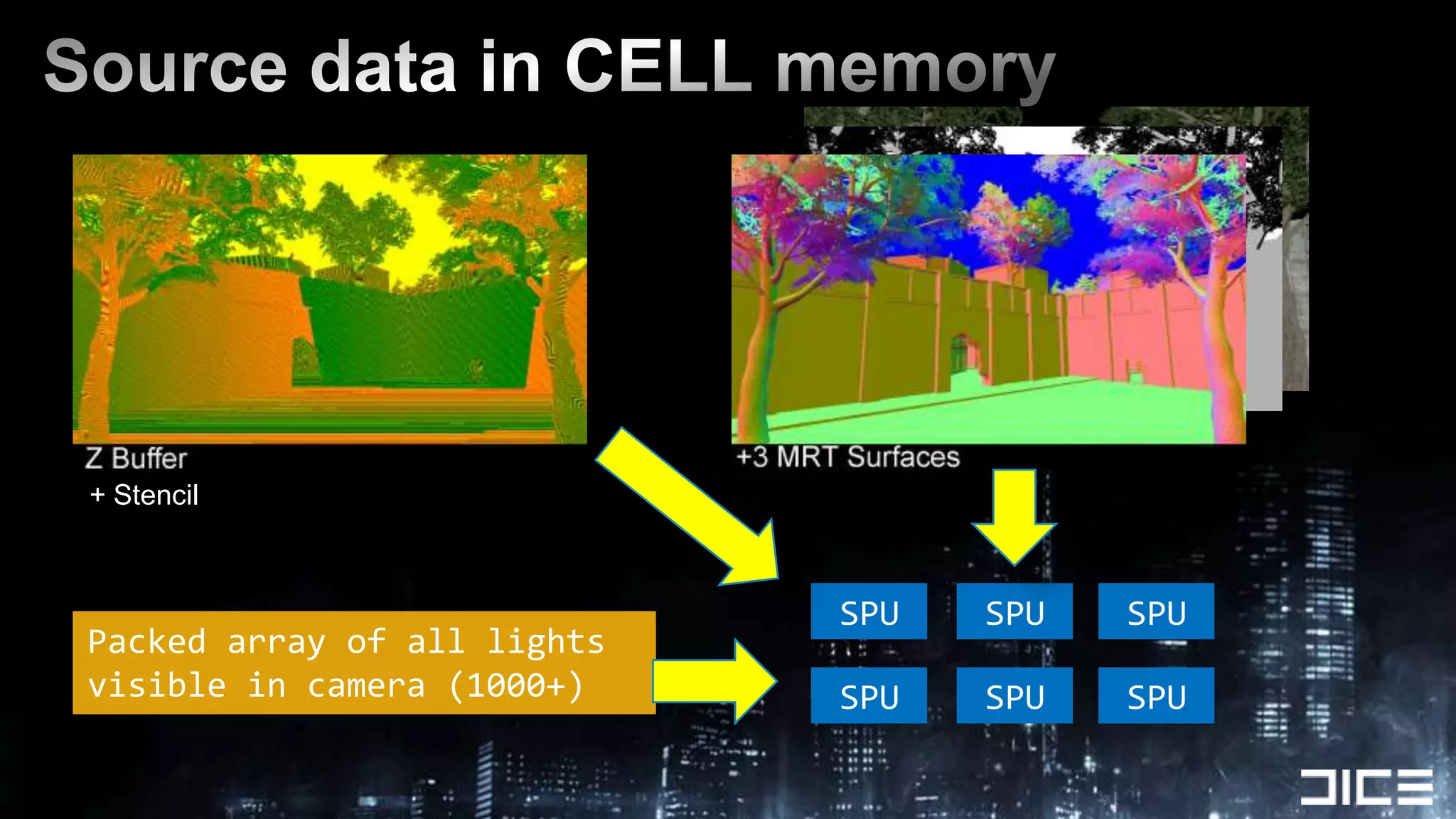 Source data in CELL memory

Z Buffer
+ Stencil

+3 MRT Surfaces

Packed array of all lights visible in camera (1000+)

SPU SPU SPU
SPU SPU SPU

DICE